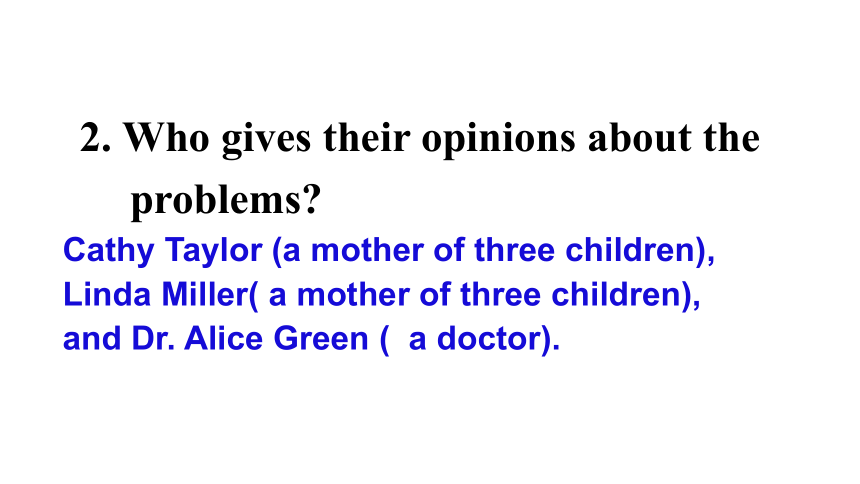 2. Who gives their opinions about the problems?

Cathy Taylor (a mother of three children), Linda Miller( a mother of three children), and Dr. Alice Green (  a doctor).